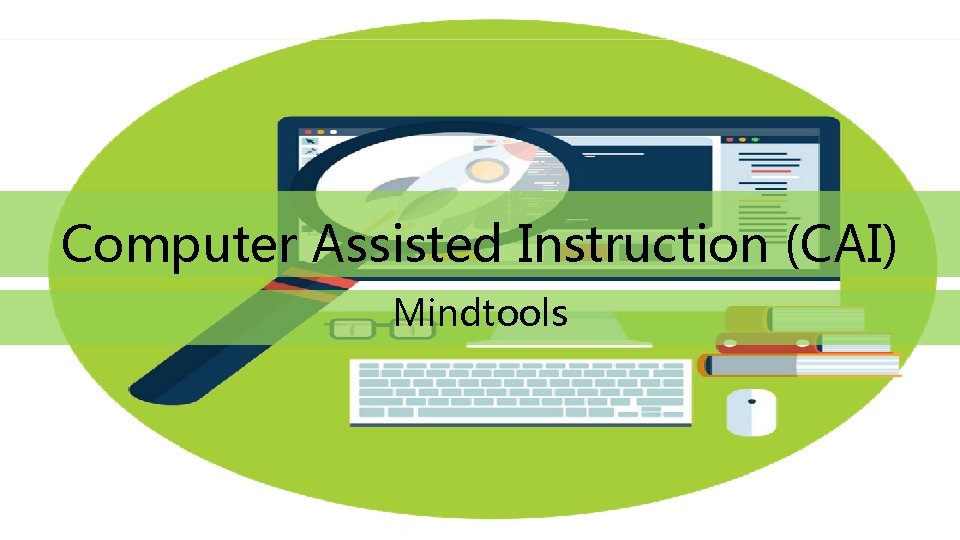 Computer Assisted Instruction (CAI)

Mindtools